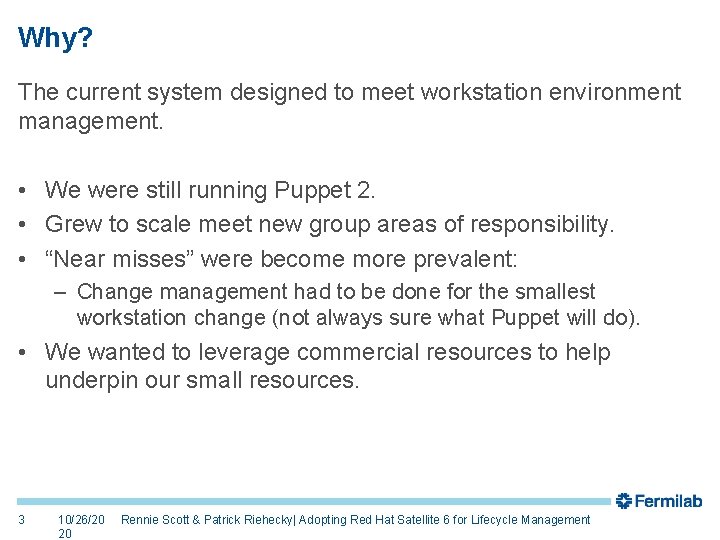 Why?

The current system designed to meet workstation environment management.

• We were still running Puppet 2.
• Grew to scale meet new group areas of responsibility.
• “Near misses” were become more prevalent:
– Change management had to be done for the smallest workstation change (not always sure what Puppet will do).
• We wanted to leverage commercial resources to help underpin our small resources.

Fermilab

3 10/26/2020 Rennie Scott & Patrick Riehecky| Adopting Red Hat Satellite 6 for Lifecycle Management